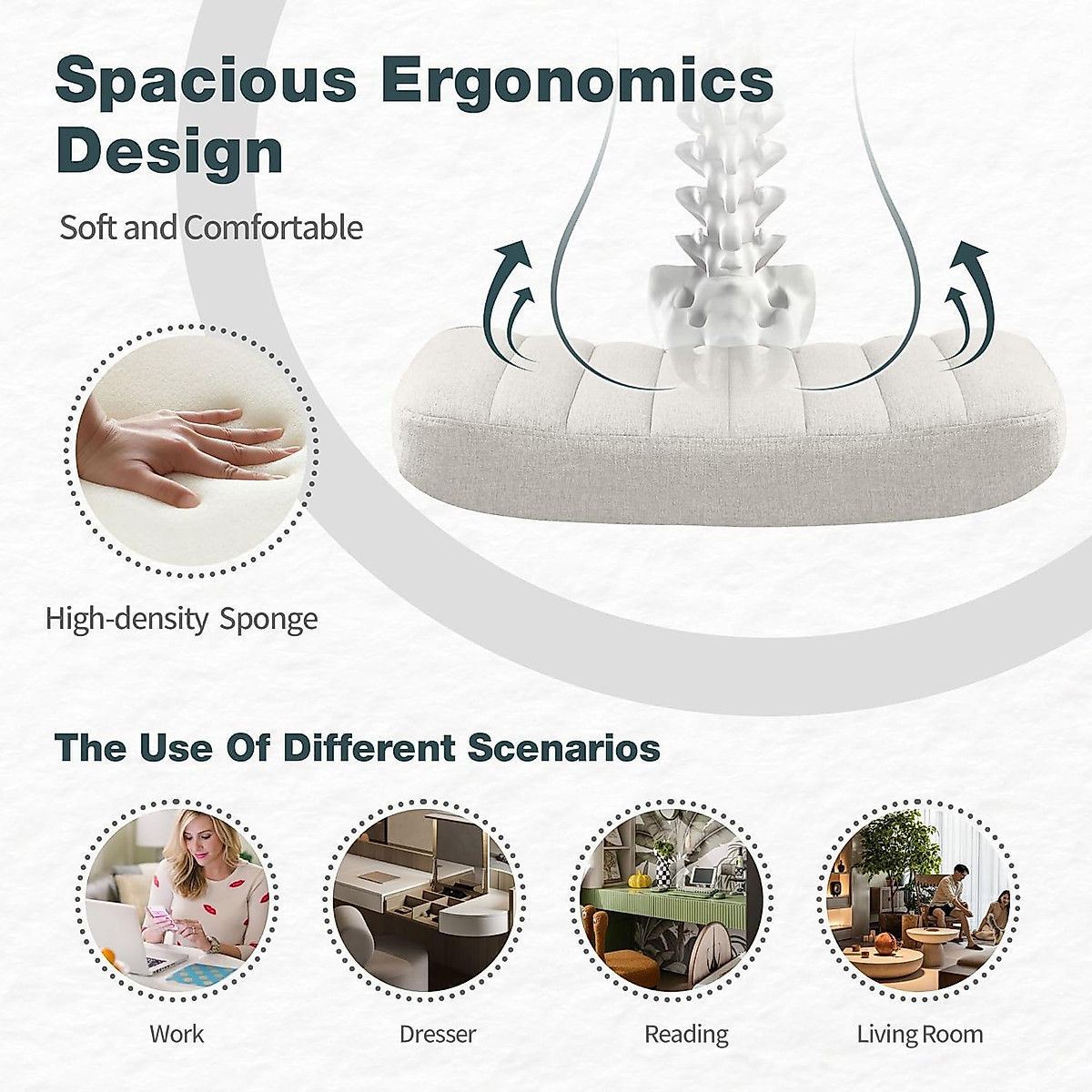 Spacious Ergonomics Design

Soft and Comfortable

High-density Sponge

The Use Of Different Scenarios

Work

Dresser

Reading

Living Room